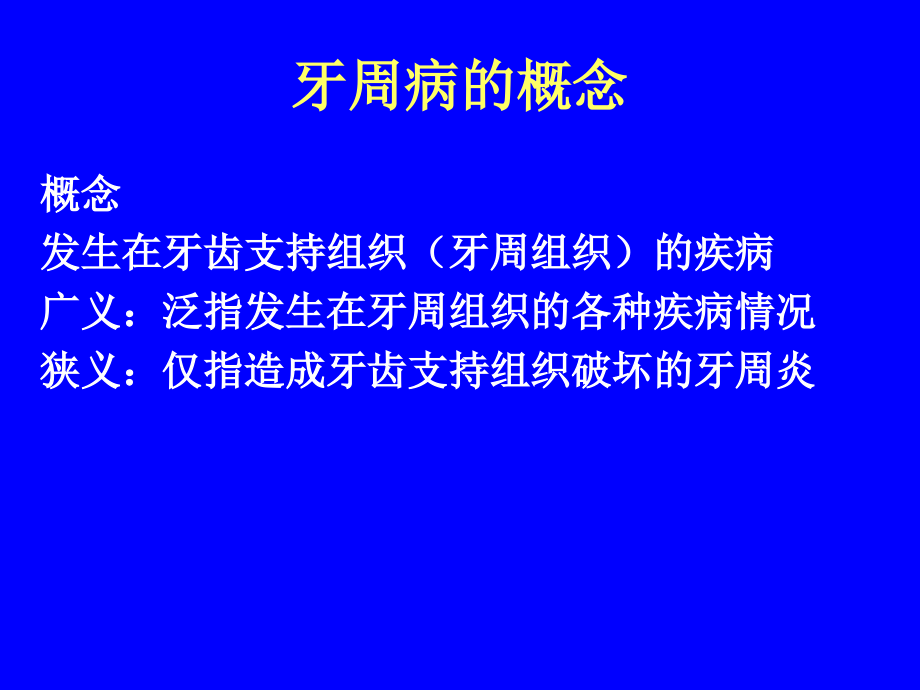 牙周病的概念

概念
发生在牙齿支持组织（牙周组织）的疾病
广义：泛指发生在牙周组织的各种疾病情况
狭义：仅指造成牙齿支持组织破坏的牙周炎